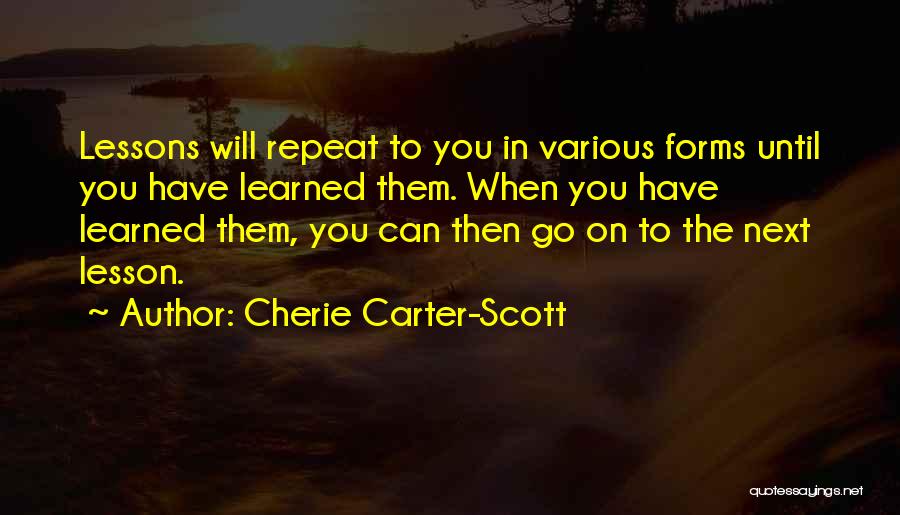 Lessons will repeat to you in various forms until you have learned them. When you have learned them, you can then go on to the next lesson.

~ Author: Cherie Carter-Scott

quotessayings.net